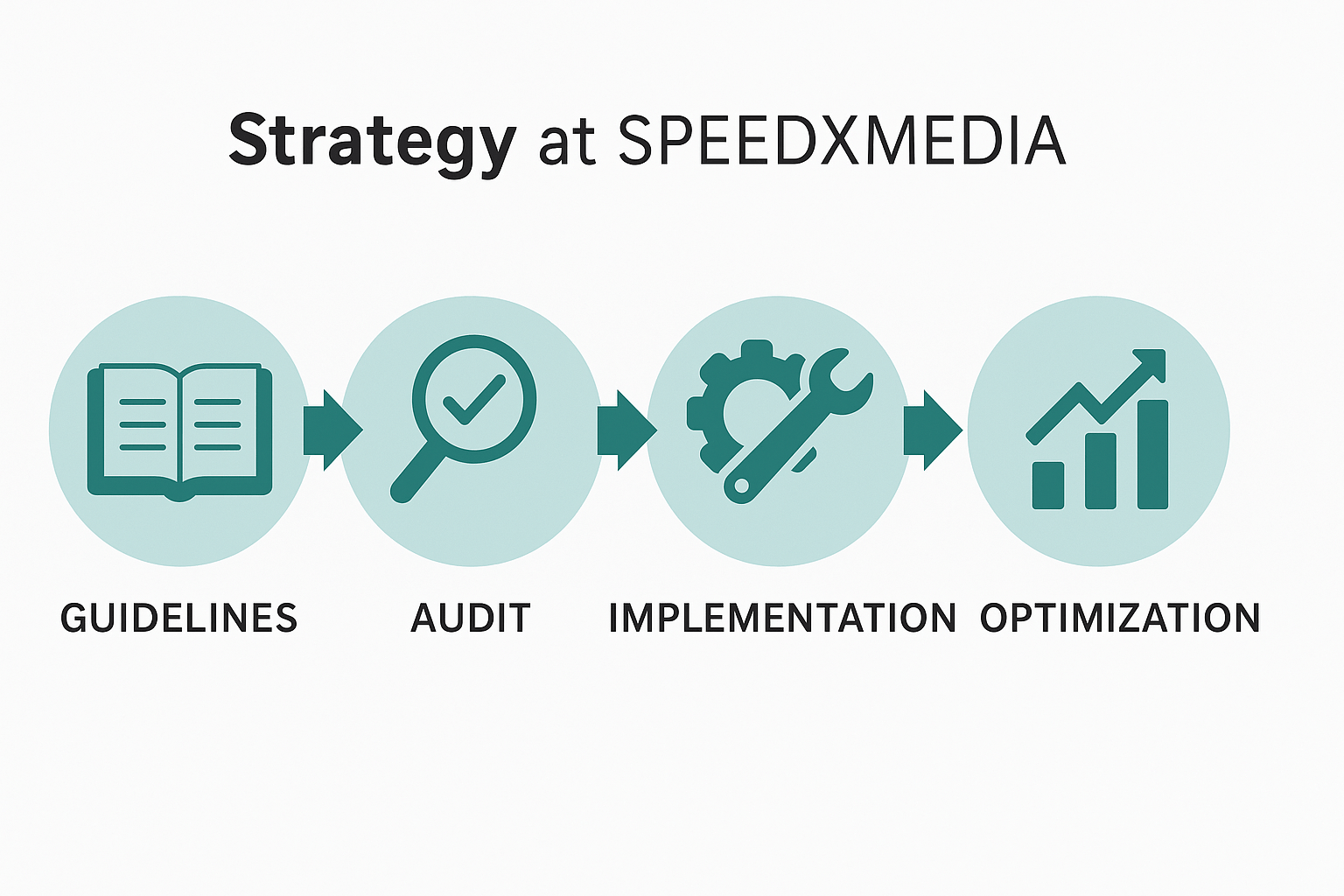 Strategy at SPEEDXMEDIA

GUIDELINES

AUDIT

IMPLEMENTATION

OPTIMIZATION